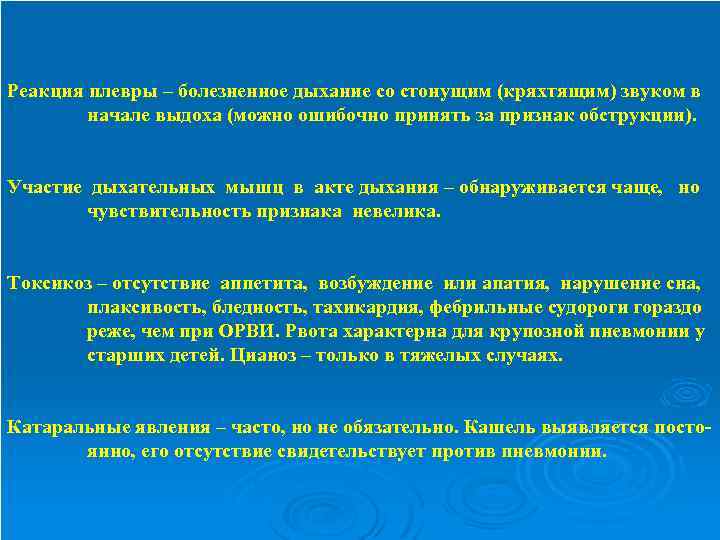 Реакция плевры – болезненное дыхание со стонущим (кряхтящим) звуком в начале выдоха (можно ошибочно принять за признак обструкции).

Участие дыхательных мышц в акте дыхания – обнаруживается чаще, но чувствительность признака невелика.

Токсикоз – отсутствие аппетита, возбуждение или апатия, нарушение сна, плаксивость, бледность, тахикардия, фебрильные судороги гораздо реже, чем при ОРВИ. Рвота характерна для крупозной пневмонии у старших детей. Цианоз – только в тяжелых случаях.

Катаральные явления – часто, но не обязательно. Кашель выявляется постоянно, его отсутствие свидетельствует против пневмонии.